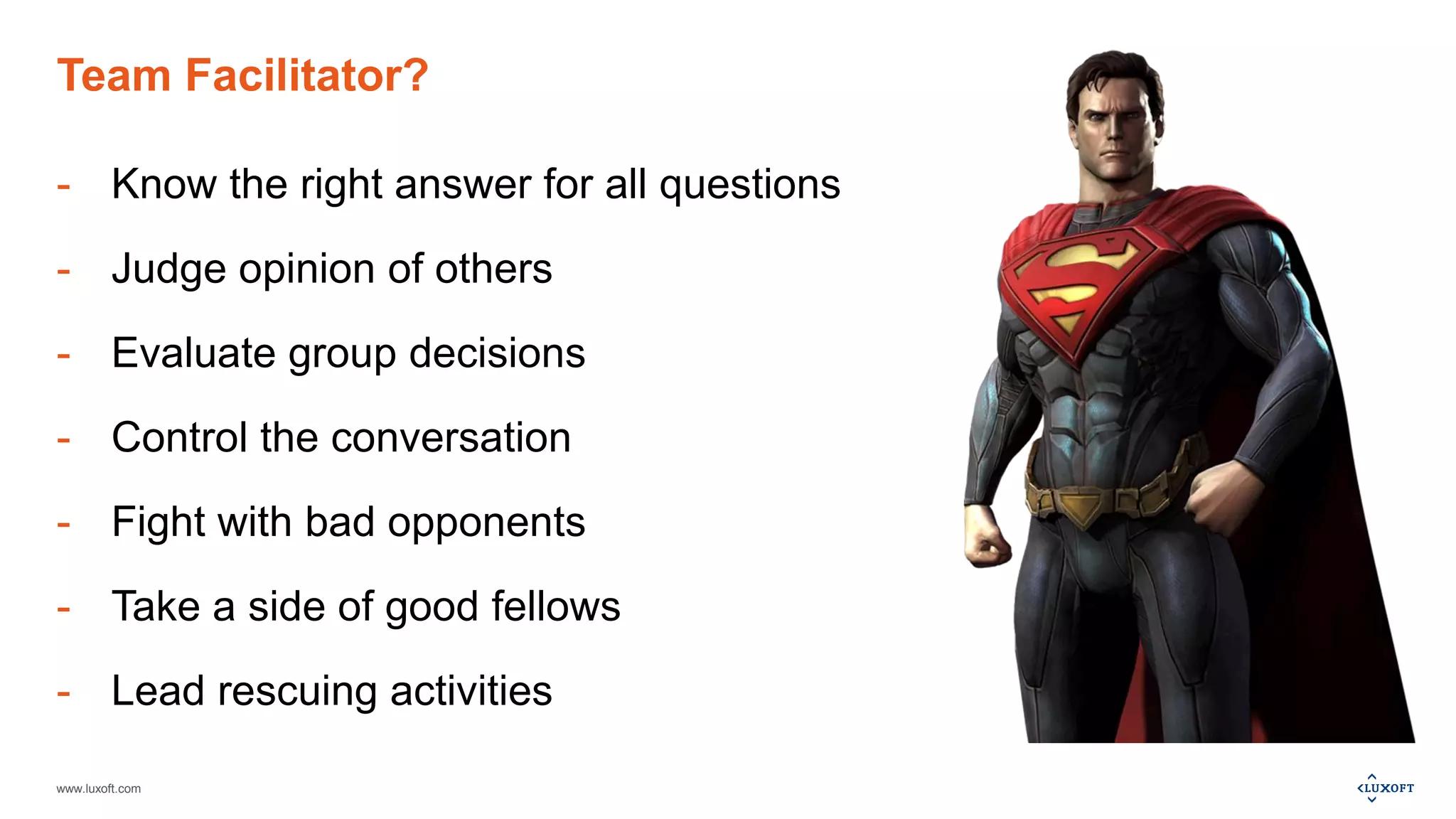 Team Facilitator?

- Know the right answer for all questions
- Judge opinion of others
- Evaluate group decisions
- Control the conversation
- Fight with bad opponents
- Take a side of good fellows
- Lead rescuing activities

www.luxoft.com

LUXOFT